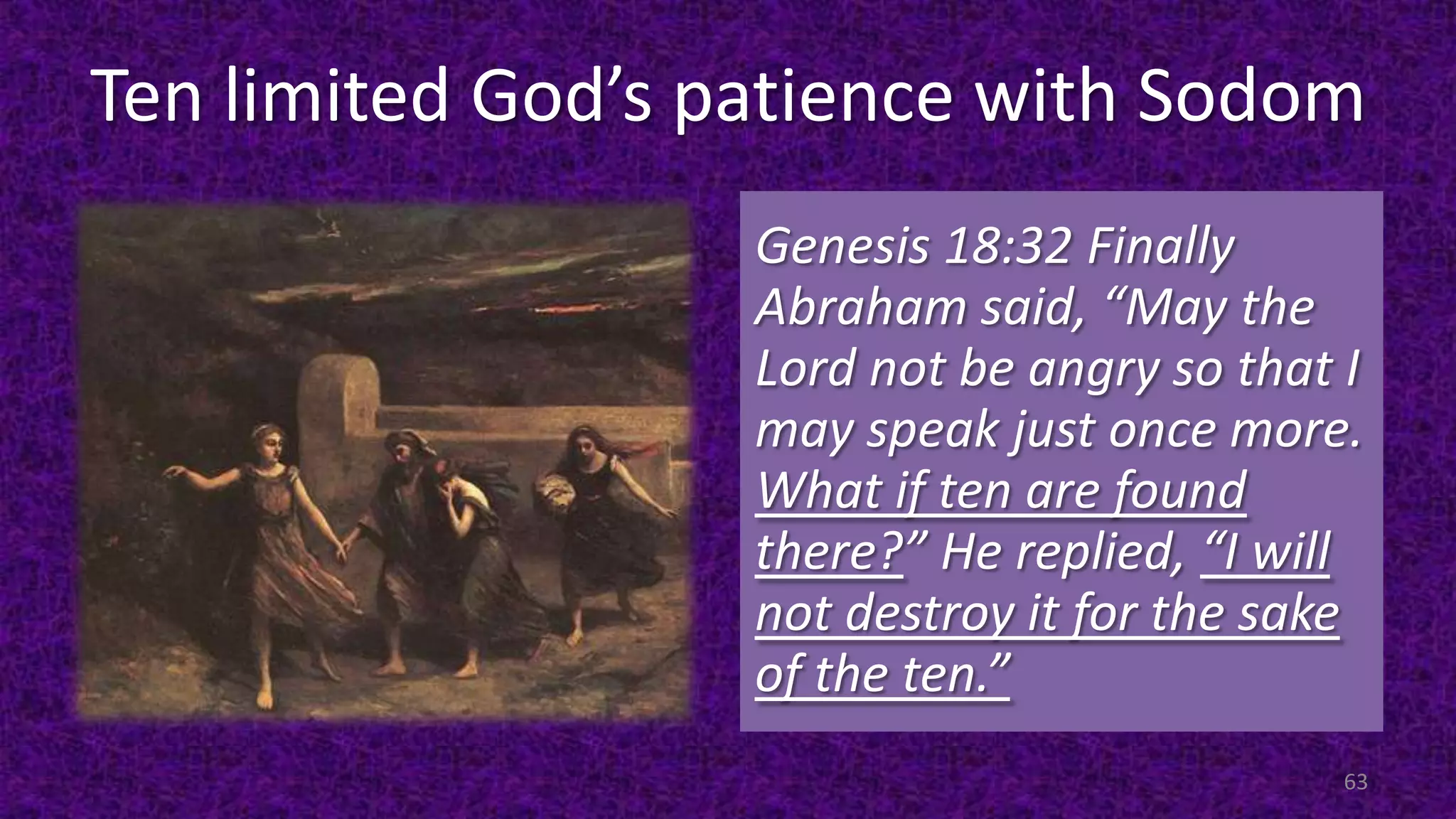 Ten limited God’s patience with Sodom

Genesis 18:32 Finally Abraham said, “May the Lord not be angry so that I may speak just once more. What if ten are found there?” He replied, “I will not destroy it for the sake of the ten.”

63